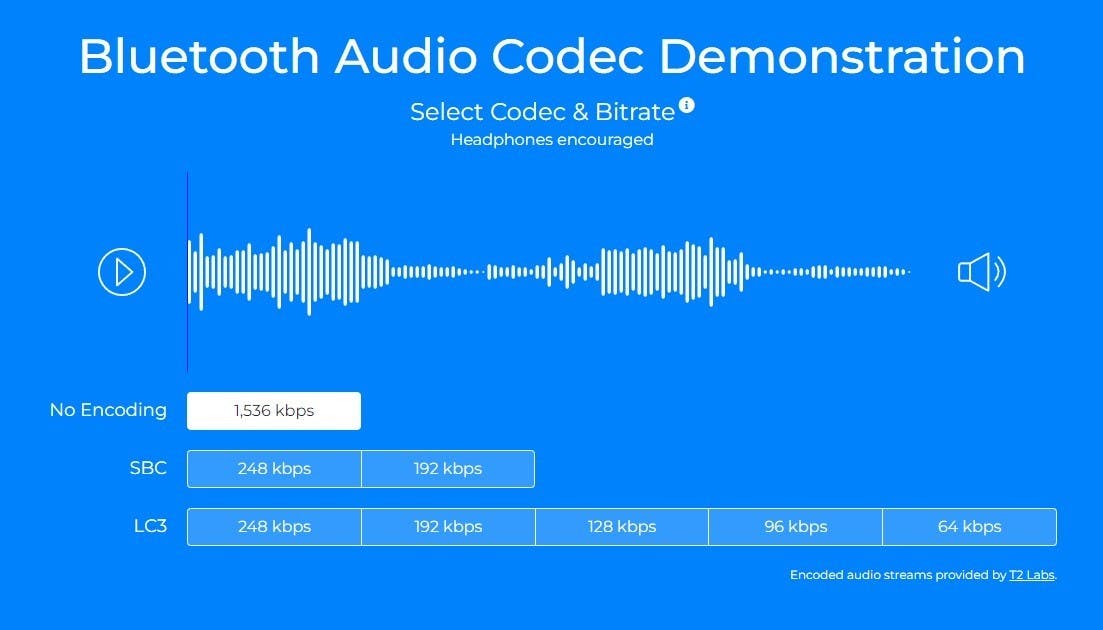 Bluetooth Audio Codec Demonstration

Select Codec & Bitrate

Headphones encouraged

No Encoding 1,536 kbps

SBC 248 kbps 192 kbps

LC3 248 kbps 192 kbps 128 kbps 96 kbps 64 kbps

Encoded audio streams provided by T2 Labs.